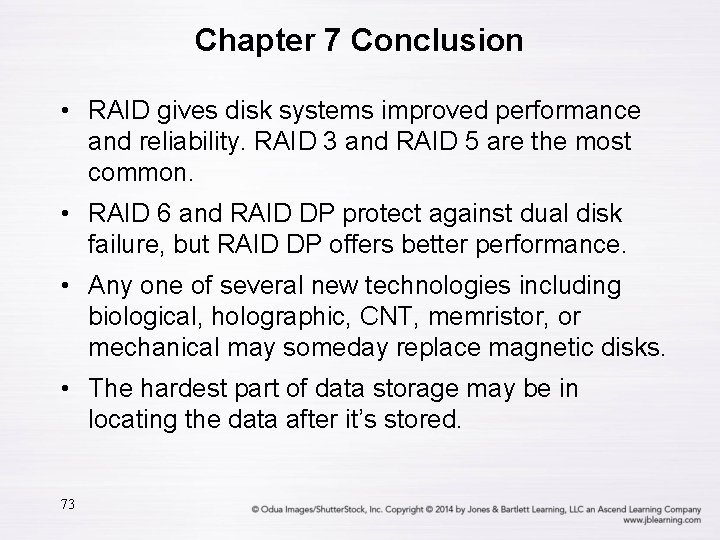 Chapter 7 Conclusion

• RAID gives disk systems improved performance and reliability. RAID 3 and RAID 5 are the most common.

• RAID 6 and RAID DP protect against dual disk failure, but RAID DP offers better performance.

• Any one of several new technologies including biological, holographic, CNT, memristor, or mechanical may someday replace magnetic disks.

• The hardest part of data storage may be in locating the data after it's stored.

73

© Odua Images/ShutterStock, Inc. Copyright © 2014 by Jones & Bartlett Learning, LLC an Ascend Learning Company
www.jblearning.com